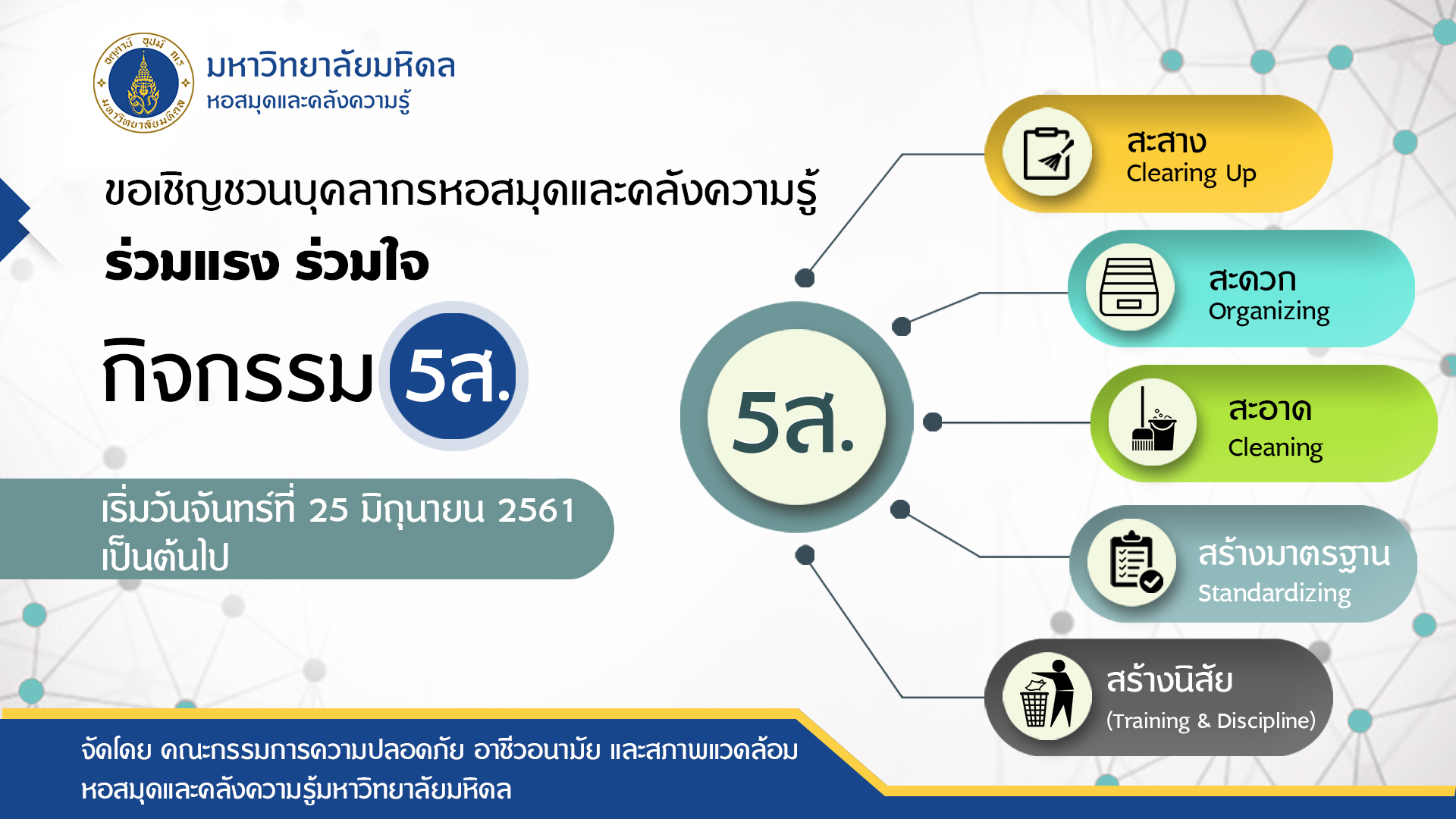 มหาวิทยาลัยมหิดล
หอสมุดและคลังความรู้

ขอเชิญชวนบุคลากรหอสมุดและคลังความรู้
ร่วมแรง ร่วมใจ
กิจกรรม 5ส.

เริ่มวันจันทร์ที่ 25 มิถุนายน 2561 เป็นต้นไป

5ส.

สะสาง
Clearing Up

สะดวก
Organizing

สะอาด
Cleaning

สร้างมาตรฐาน
Standardizing

สร้างนิสัย
(Training & Discipline)

จัดโดย คณะกรรมการความปลอดภัย อาชีวอนามัย และสภาพแวดล้อม หอสมุดและคลังความรู้มหาวิทยาลัยมหิดล